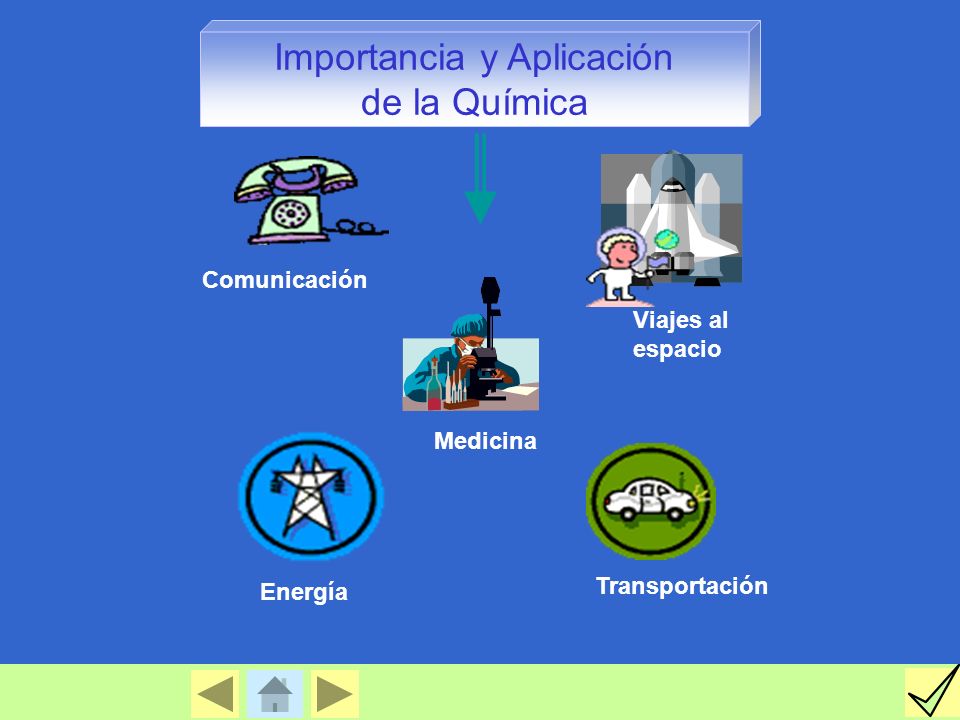 Importancia y Aplicación de la Química

Comunicación

Viajes al espacio

Medicina

Energía

Transportación